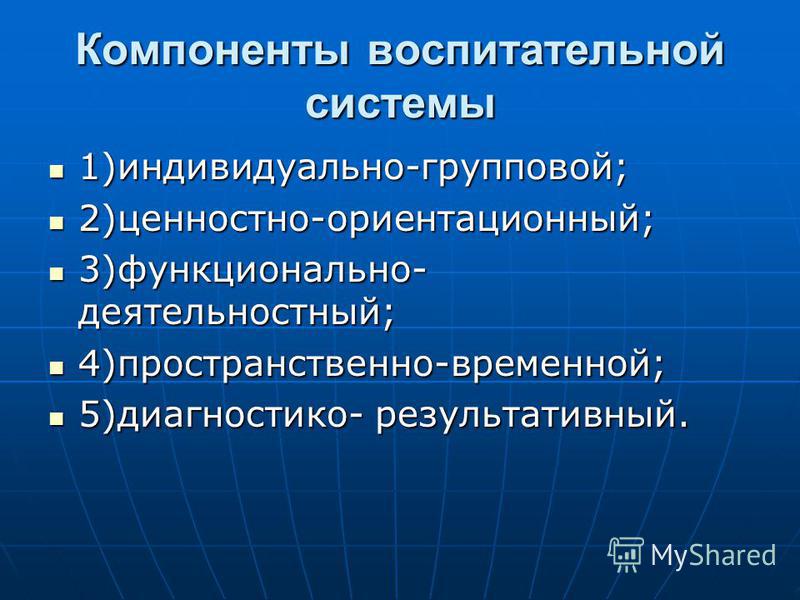 Компоненты воспитательной системы

- 1)индивидуально-групповой;
- 2)ценностно-ориентационный;
- 3)функционально-деятельностный;
- 4)пространственно-временной;
- 5)диагностико- результативный.

MyShared